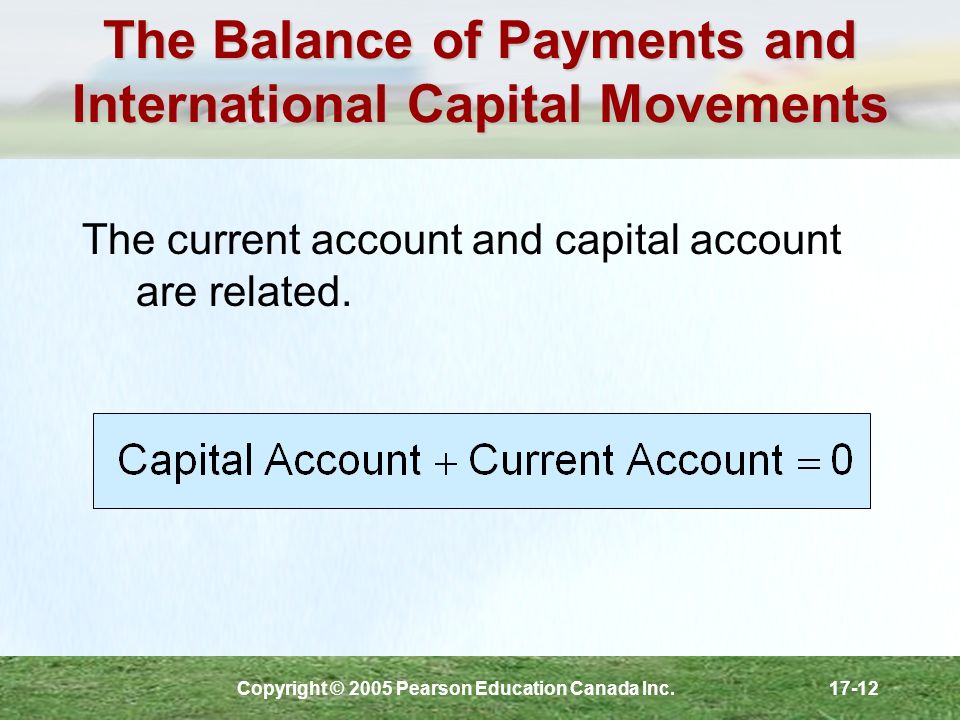 The Balance of Payments and International Capital Movements

The current account and capital account are related.

$\text{Capital Account} + \text{Current Account} = 0$

Copyright © 2005 Pearson Education Canada Inc.

17-12